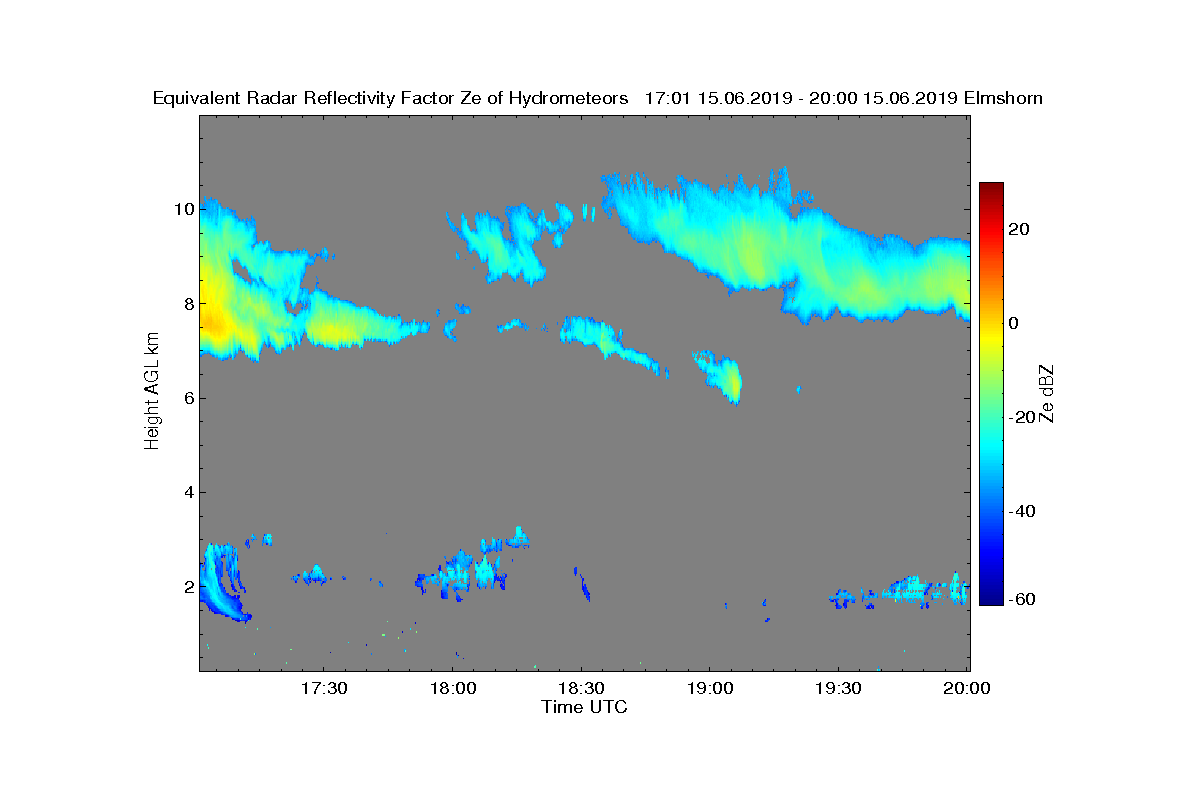 Equivalent Radar Reflectivity Factor Ze of Hydrometeors 17:01 15.06.2019 - 20:00 15.06.2019 Elmshorn

Height AGL km

10
8
6
4
2

17:30
18:00
18:30
19:00
19:30
20:00
Time UTC

20
0
-20
-40
-60
Ze dBZ